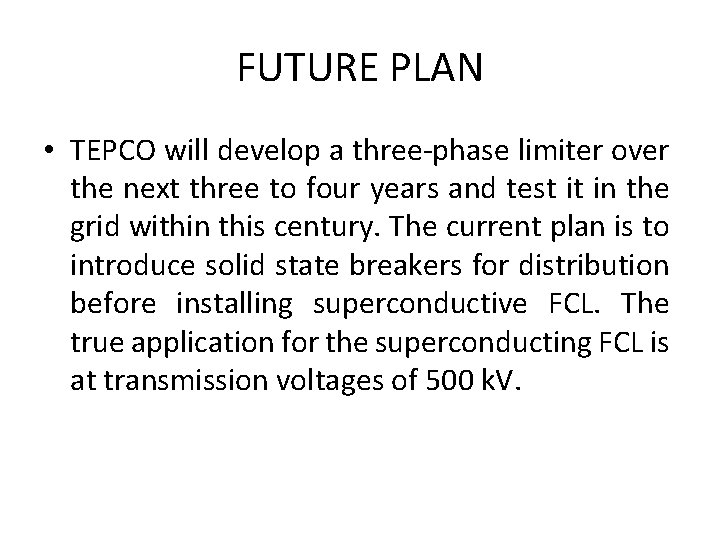 FUTURE PLAN

• TEPCO will develop a three-phase limiter over the next three to four years and test it in the grid within this century. The current plan is to introduce solid state breakers for distribution before installing superconductive FCL. The true application for the superconducting FCL is at transmission voltages of 500 kV.